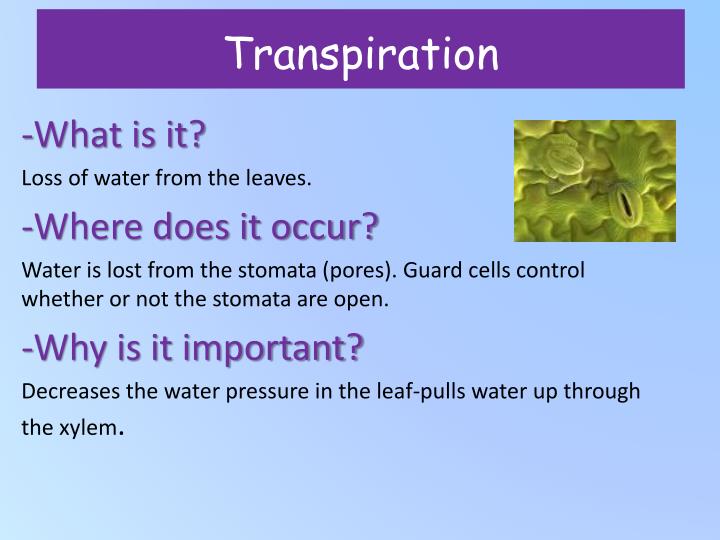 Transpiration

-What is it?

Loss of water from the leaves.

-Where does it occur?

Water is lost from the stomata (pores). Guard cells control whether or not the stomata are open.

-Why is it important?

Decreases the water pressure in the leaf-pulls water up through the xylem.